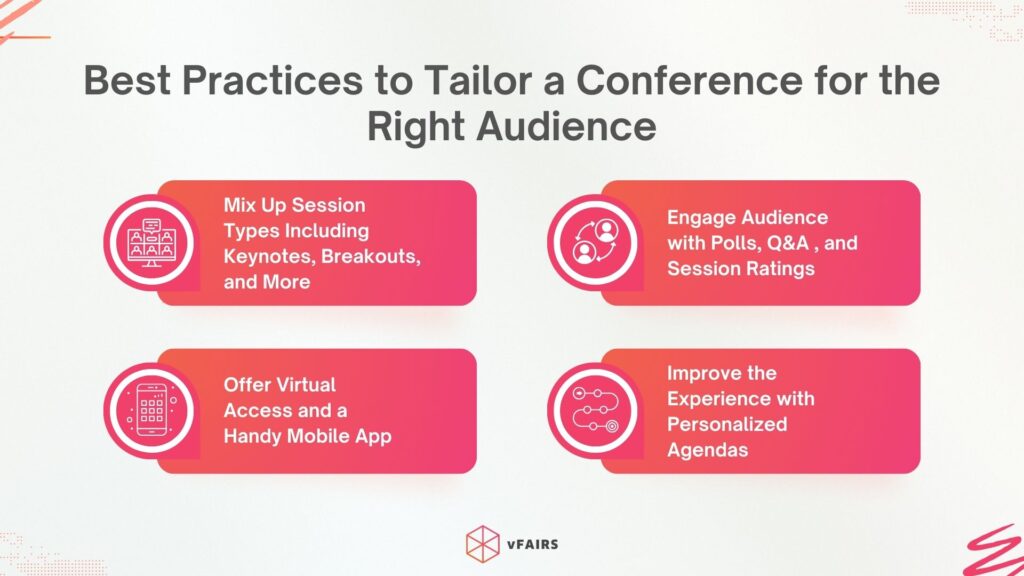 Best Practices to Tailor a Conference for the Right Audience

Mix Up Session Types Including Keynotes, Breakouts, and More

Engage Audience with Polls, Q&A , and Session Ratings

Offer Virtual Access and a Handy Mobile App

Improve the Experience with Personalized Agendas

vFAIRS